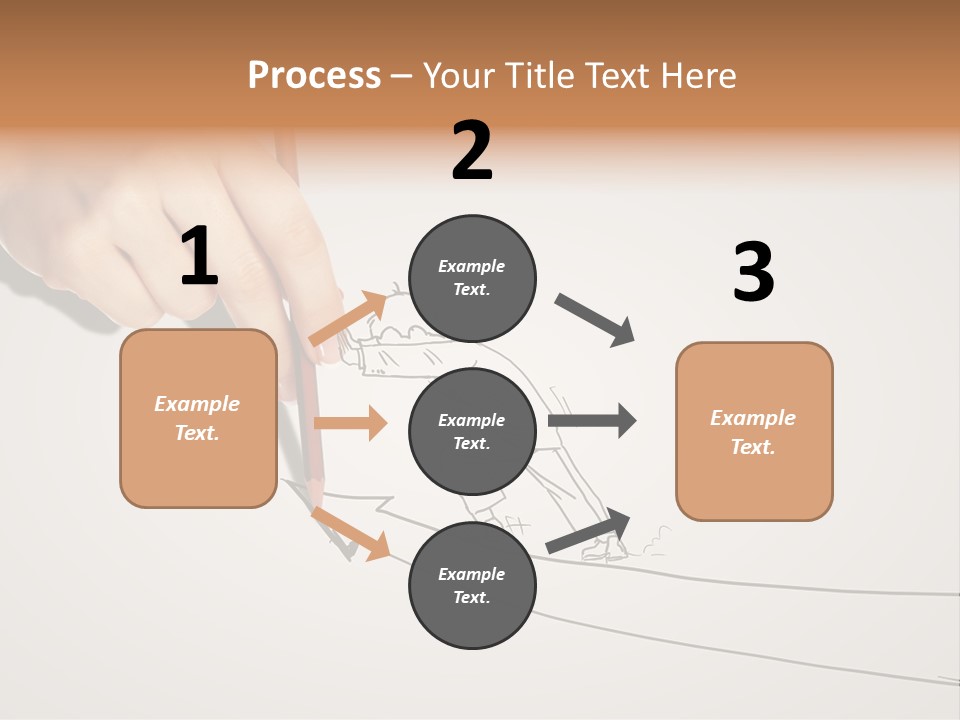 Process – Your Title Text Here

1

Example Text.

2

Example Text.

Example Text.

Example Text.

3

Example Text.